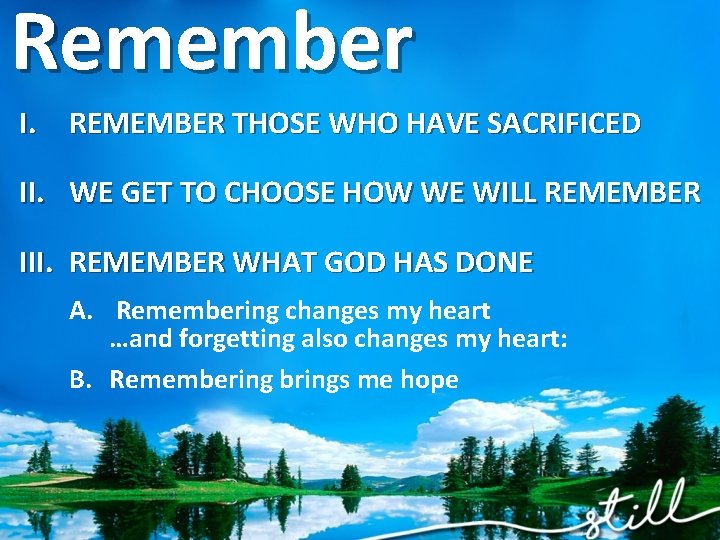 Remember

I. REMEMBER THOSE WHO HAVE SACRIFICED

II. WE GET TO CHOOSE HOW WE WILL REMEMBER

III. REMEMBER WHAT GOD HAS DONE

A. Remembering changes my heart
…and forgetting also changes my heart:

B. Remembering brings me hope

still